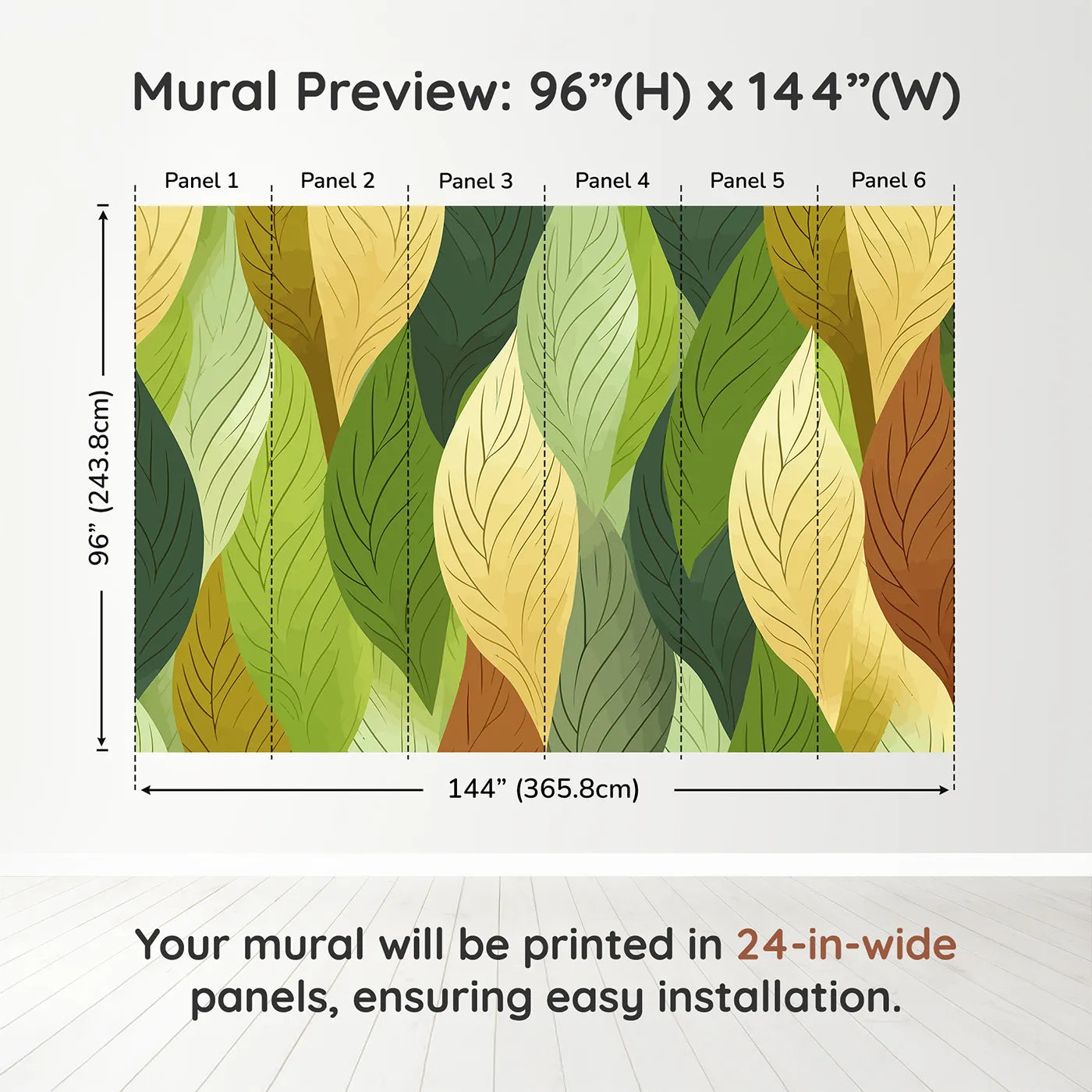 Mural Preview: 96”(H) x 144”(W)

Panel 1
Panel 2
Panel 3
Panel 4
Panel 5
Panel 6

96” (243.8cm)

144” (365.8cm)

Your mural will be printed in 24-in-wide panels, ensuring easy installation.